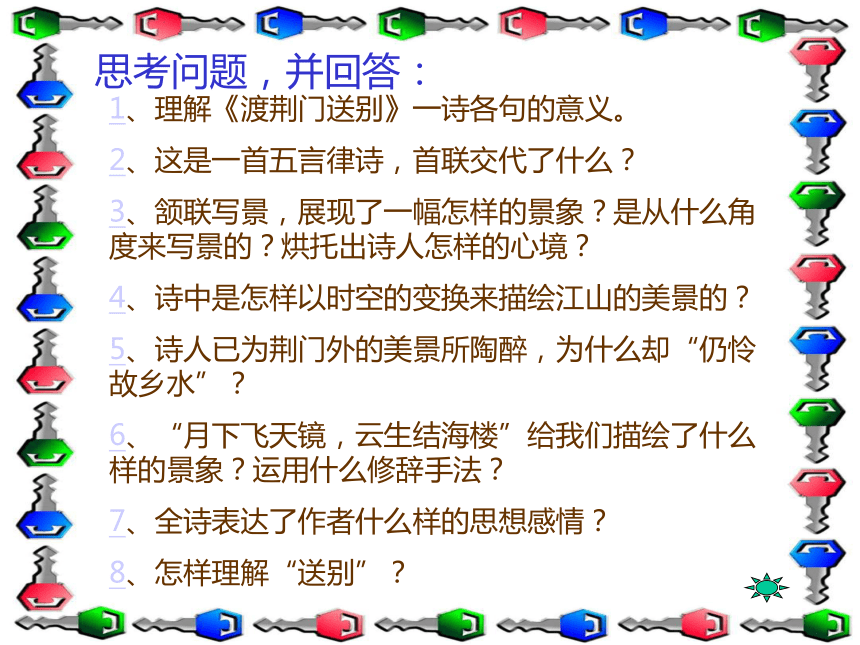 思考问题，并回答：

1、理解《渡荆门送别》一诗各句的意义。

2、这是一首五言律诗，首联交代了什么？

3、颔联写景，展现了一幅怎样的景象？是从什么角度来写景的？烘托出诗人怎样的心境？

4、诗中是怎样以时空的变换来描绘江山的美景的？

5、诗人已为荆门外的美景所陶醉，为什么却“仍怜故乡水”？

6、“月下飞天镜，云生结海楼”给我们描绘了什么样的景象？运用什么修辞手法？

7、全诗表达了作者什么样的思想感情？

8、怎样理解“送别”？